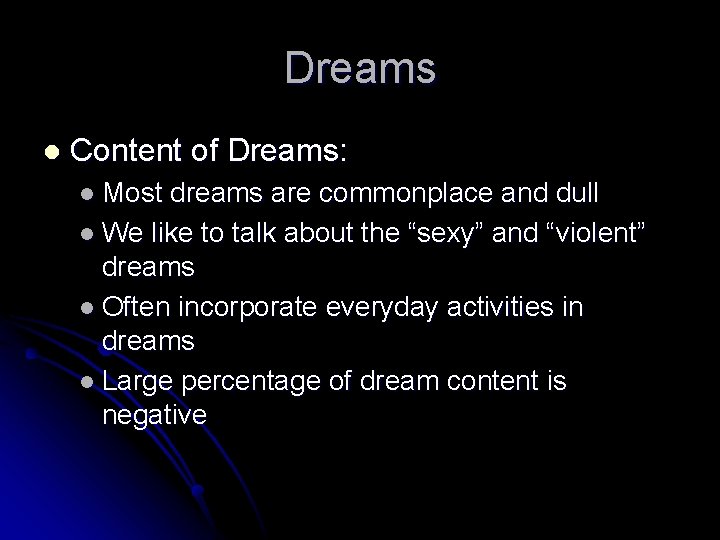 Dreams

- Content of Dreams:
  - Most dreams are commonplace and dull
  - We like to talk about the “sexy” and “violent” dreams
  - Often incorporate everyday activities in dreams
  - Large percentage of dream content is negative